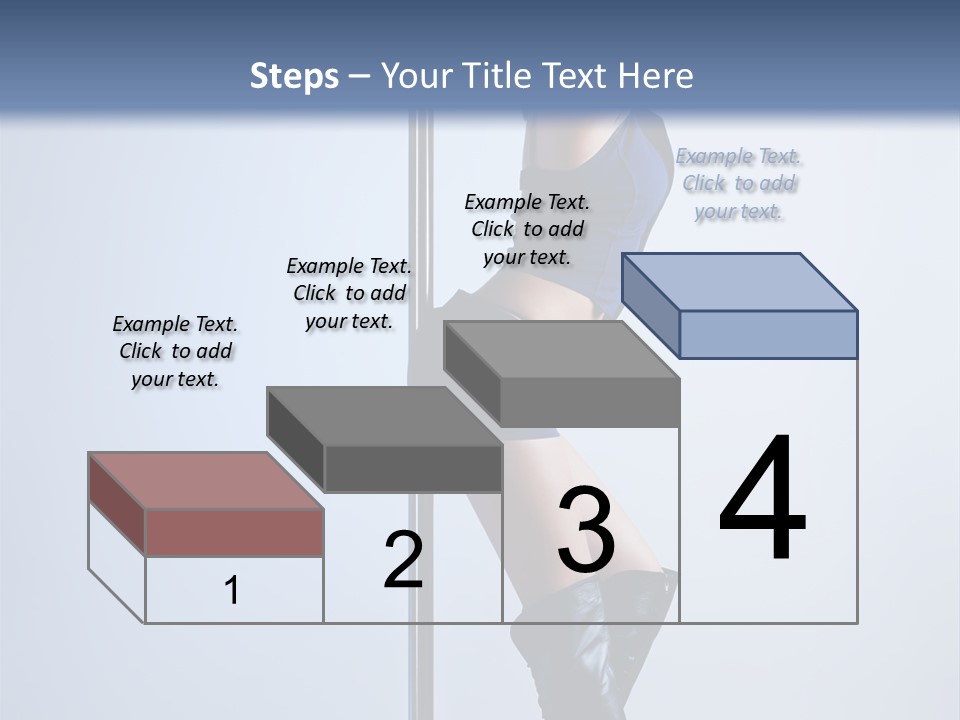 Steps – Your Title Text Here

Example Text. Click to add your text.

Example Text. Click to add your text.

Example Text. Click to add your text.

Example Text. Click to add your text.

1

2

3

4